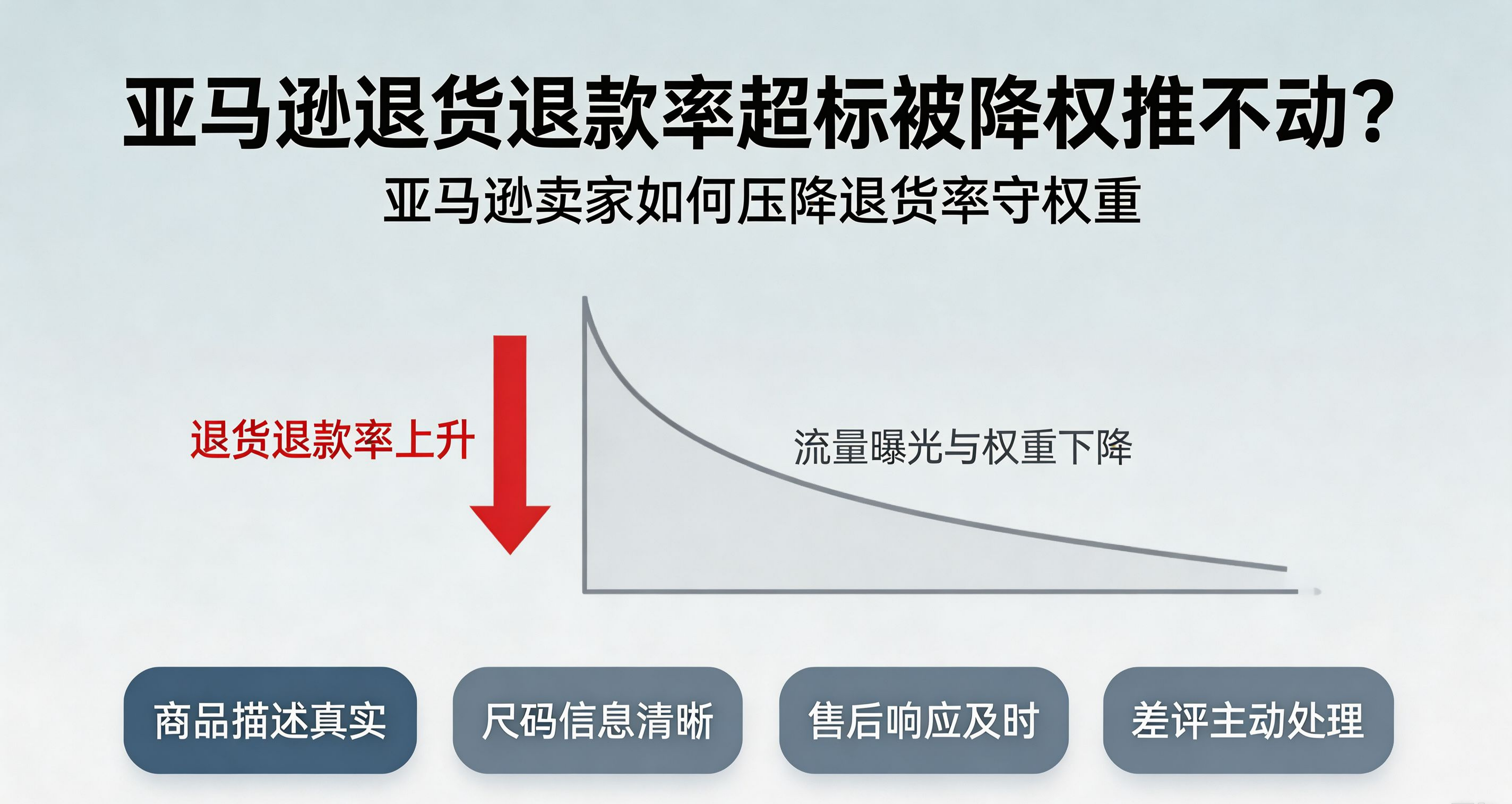 亚马逊退货退款率超标被降权推不动？

亚马逊卖家如何压降退货率守权重

退货退款率上升

流量曝光与权重下降

商品描述真实

尺码信息清晰

售后响应及时

差评主动处理